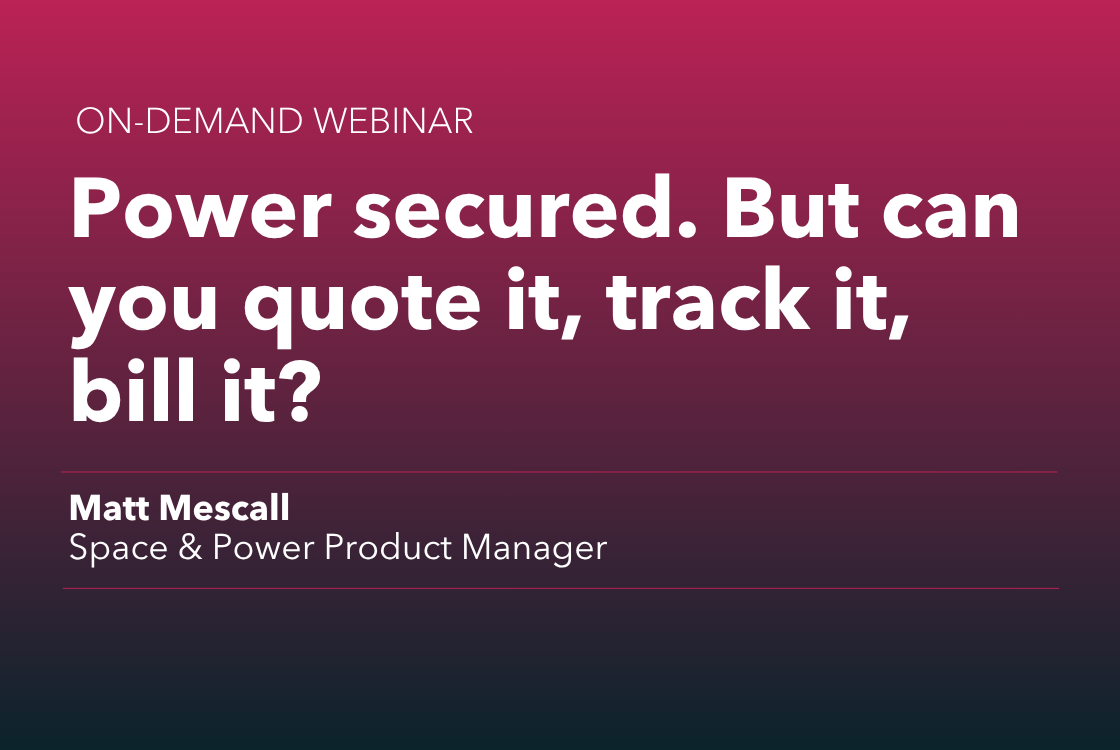 ON-DEMAND WEBINAR

Power secured. But can you quote it, track it, bill it?

Matt Mescall
Space & Power Product Manager